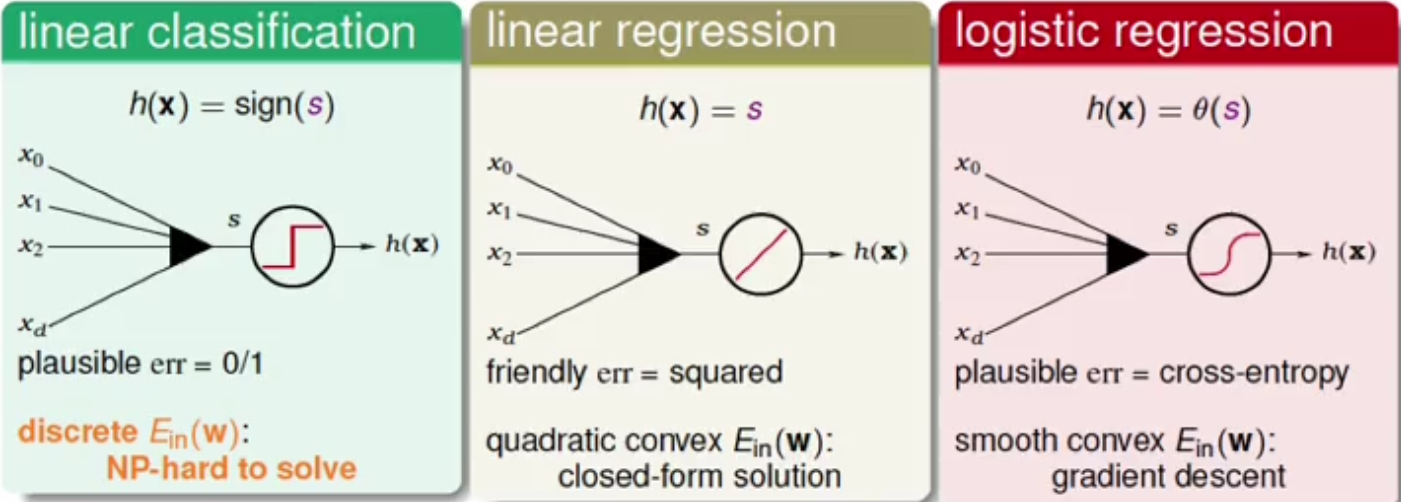 linear classification

$h(\mathbf{x}) = \text{sign}(s)$

$x_0$
$x_1$
$x_2$
$x_d$
$s$
$h(\mathbf{x})$

plausible err = 0/1

discrete $E_{\text{in}}(\mathbf{w})$: NP-hard to solve

linear regression

$h(\mathbf{x}) = s$

$x_0$
$x_1$
$x_2$
$x_d$
$s$
$h(\mathbf{x})$

friendly err = squared

quadratic convex $E_{\text{in}}(\mathbf{w})$: closed-form solution

logistic regression

$h(\mathbf{x}) = \theta(s)$

$x_0$
$x_1$
$x_2$
$x_d$
$s$
$h(\mathbf{x})$

plausible err = cross-entropy

smooth convex $E_{\text{in}}(\mathbf{w})$: gradient descent